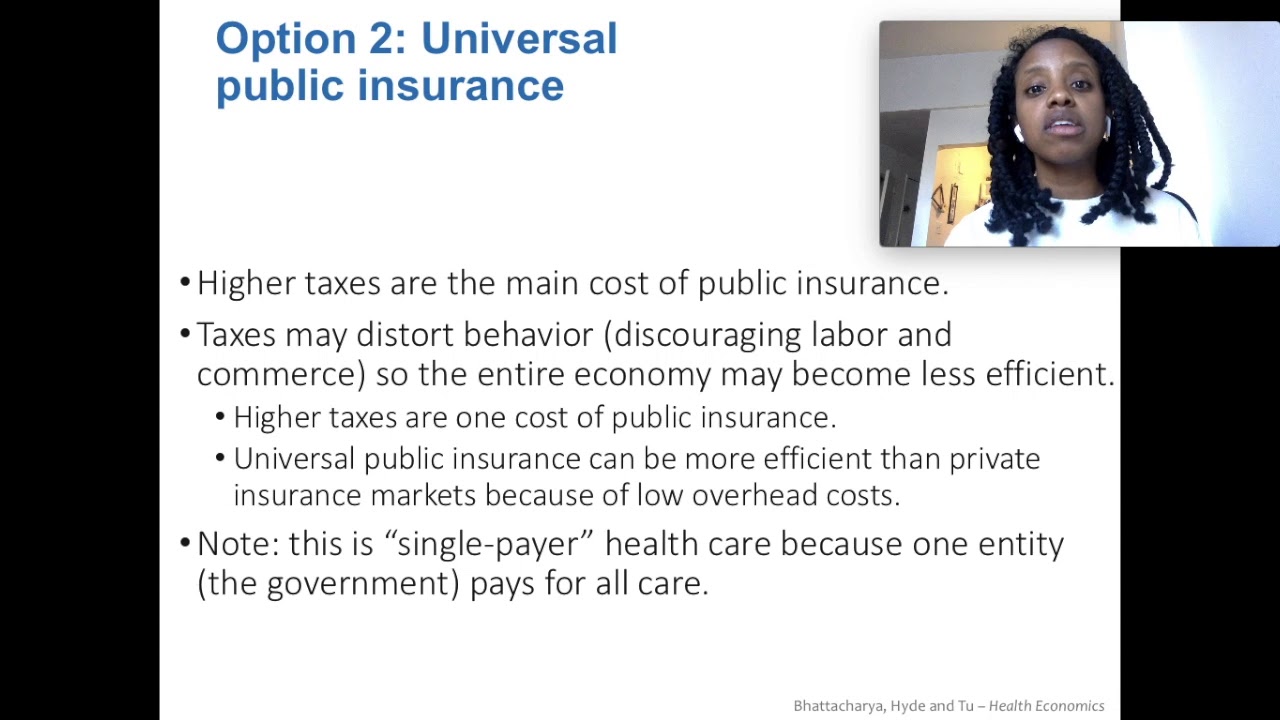 Option 2: Universal public insurance

• Higher taxes are the main cost of public insurance.

• Taxes may distort behavior (discouraging labor and commerce) so the entire economy may become less efficient.

• Higher taxes are one cost of public insurance.

• Universal public insurance can be more efficient than private insurance markets because of low overhead costs.

• Note: this is "single-payer" health care because one entity (the government) pays for all care.

Bhattacharya, Hyde and Tu – Health Economics